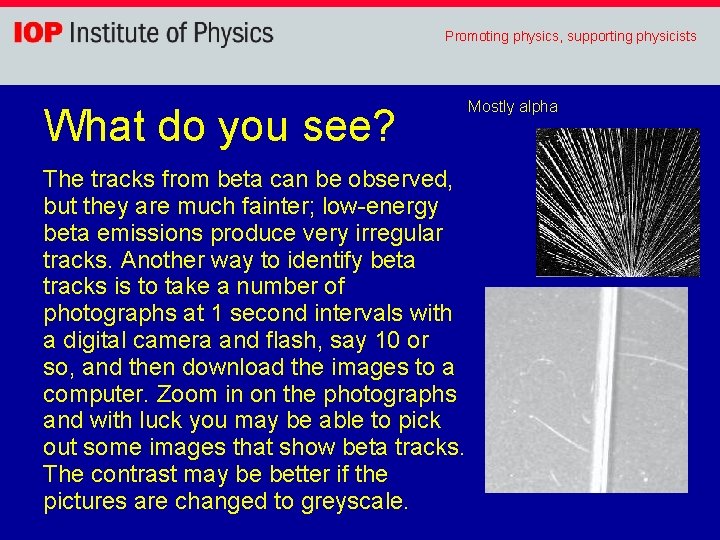 IOP Institute of Physics

Promoting physics, supporting physicists

What do you see?

Mostly alpha

The tracks from beta can be observed, but they are much fainter; low-energy beta emissions produce very irregular tracks. Another way to identify beta tracks is to take a number of photographs at 1 second intervals with a digital camera and flash, say 10 or so, and then download the images to a computer. Zoom in on the photographs and with luck you may be able to pick out some images that show beta tracks. The contrast may be better if the pictures are changed to greyscale.